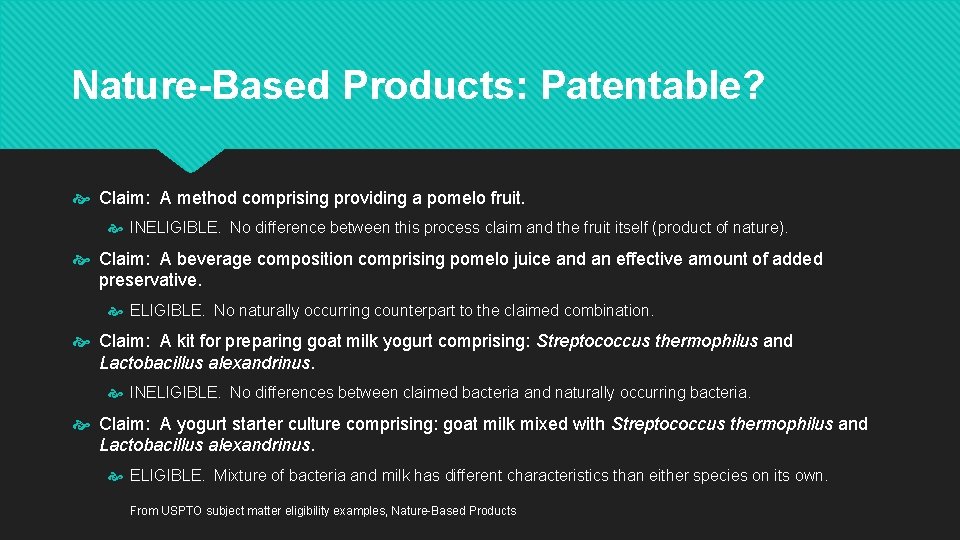 Nature-Based Products: Patentable?

Claim: A method comprising providing a pomelo fruit.

INELIGIBLE. No difference between this process claim and the fruit itself (product of nature).

Claim: A beverage composition comprising pomelo juice and an effective amount of added preservative.

ELIGIBLE. No naturally occurring counterpart to the claimed combination.

Claim: A kit for preparing goat milk yogurt comprising: Streptococcus thermophilus and Lactobacillus alexandrinus.

INELIGIBLE. No differences between claimed bacteria and naturally occurring bacteria.

Claim: A yogurt starter culture comprising: goat milk mixed with Streptococcus thermophilus and Lactobacillus alexandrinus.

ELIGIBLE. Mixture of bacteria and milk has different characteristics than either species on its own.

From USPTO subject matter eligibility examples, Nature-Based Products